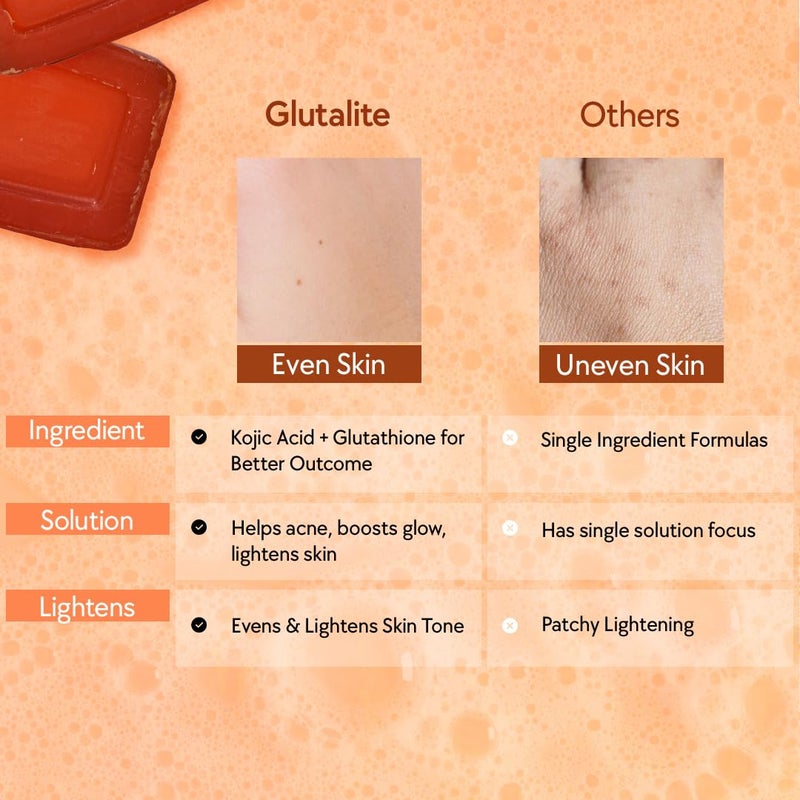 | | Glutalite | Others |
|---|---|---|
| | Even Skin | Uneven Skin |
| Ingredient | Kojic Acid + Glutathione for Better Outcome | Single Ingredient Formulas |
| Solution | Helps acne, boosts glow, lightens skin | Has single solution focus |
| Lightens | Evens & Lightens Skin Tone | Patchy Lightening |